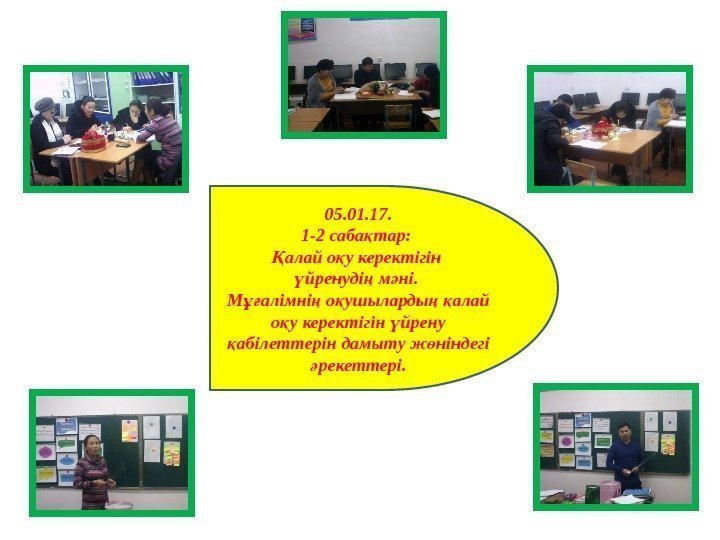 05.01.17.
1-2 сабақтар:
Қалай оқу керектігін үйренудің мәні.
Мұғалімнің оқушылардың қалай оқу керектігін үйрену қабілеттерін дамыту жөніндегі әрекеттері.